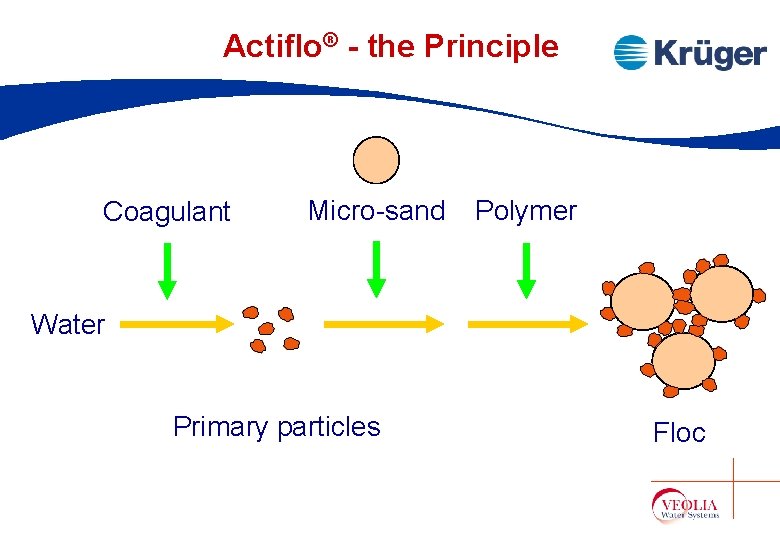 Actiflo® - the Principle

Krüger

Coagulant

Micro-sand

Polymer

Water

Primary particles

Floc

VEOLIA
Water Systems